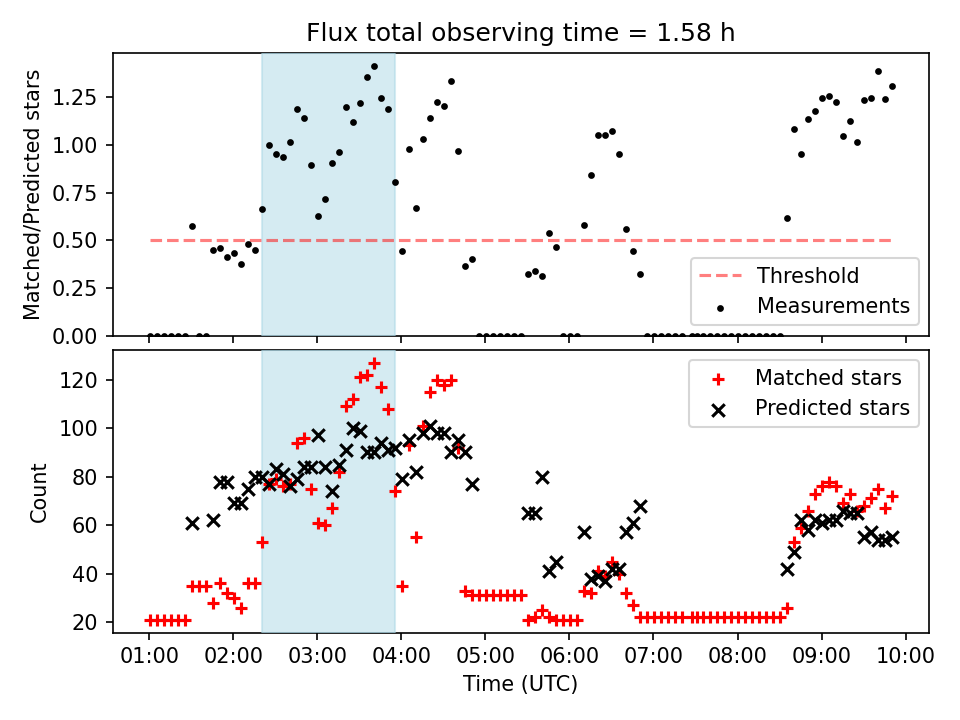 Flux total observing time = 1.58 h

Matched/Predicted stars

1.25
1.00
0.75
0.50
0.25
0.00

Threshold
Measurements

Count

120
100
80
60
40
20

Matched stars
Predicted stars

01:00 02:00 03:00 04:00 05:00 06:00 07:00 08:00 09:00 10:00
Time (UTC)